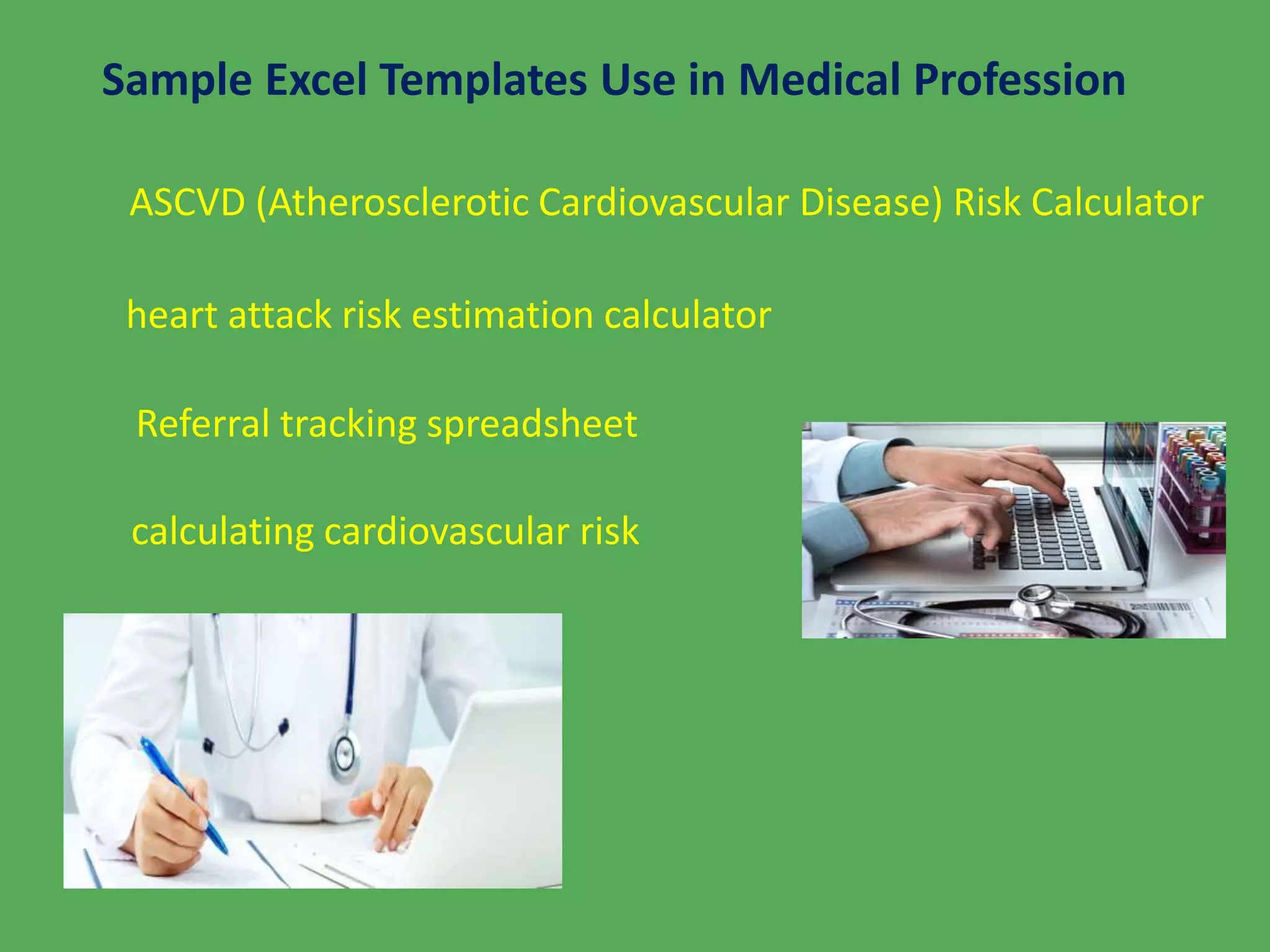 Sample Excel Templates Use in Medical Profession

ASCVD (Atherosclerotic Cardiovascular Disease) Risk Calculator

heart attack risk estimation calculator

Referral tracking spreadsheet

calculating cardiovascular risk